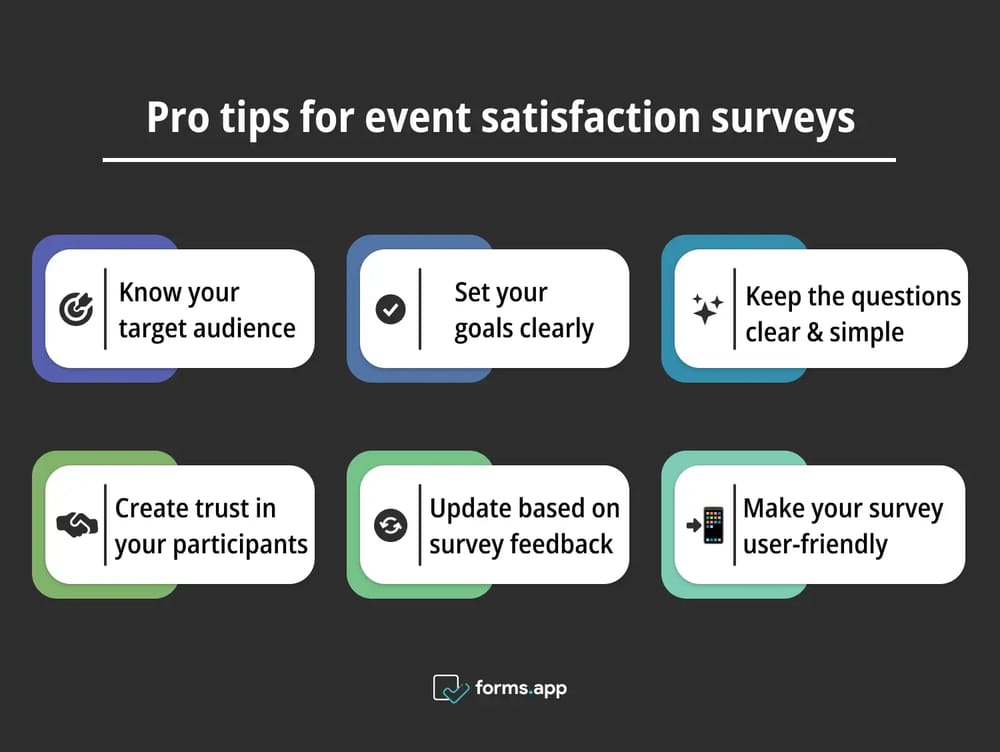 Pro tips for event satisfaction surveys

Know your target audience

Set your goals clearly

Keep the questions clear & simple

Create trust in your participants

Update based on survey feedback

Make your survey user-friendly

forms.app